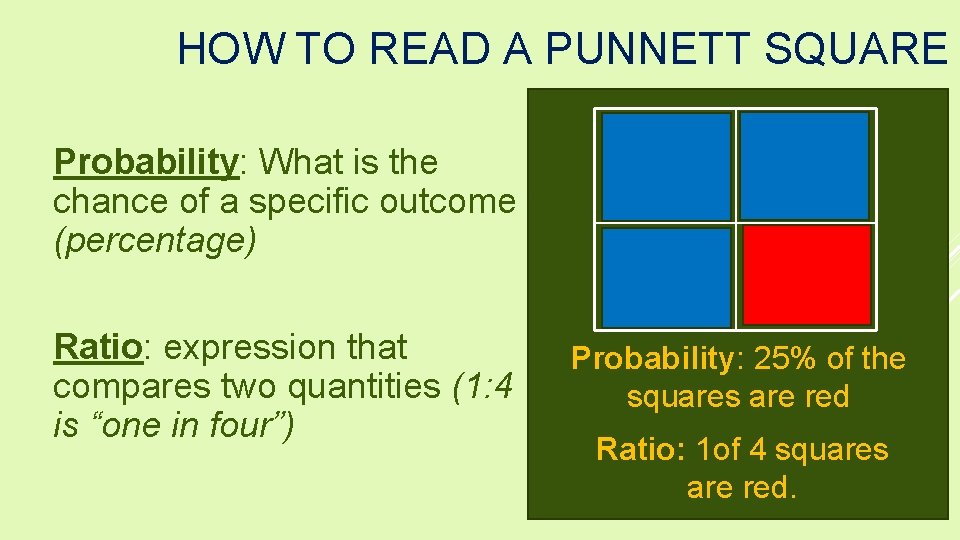 HOW TO READ A PUNNETT SQUARE

Probability: What is the chance of a specific outcome (percentage)

Ratio: expression that compares two quantities (1:4 is “one in four”)

Probability: 25% of the squares are red

Ratio: 1of 4 squares are red.